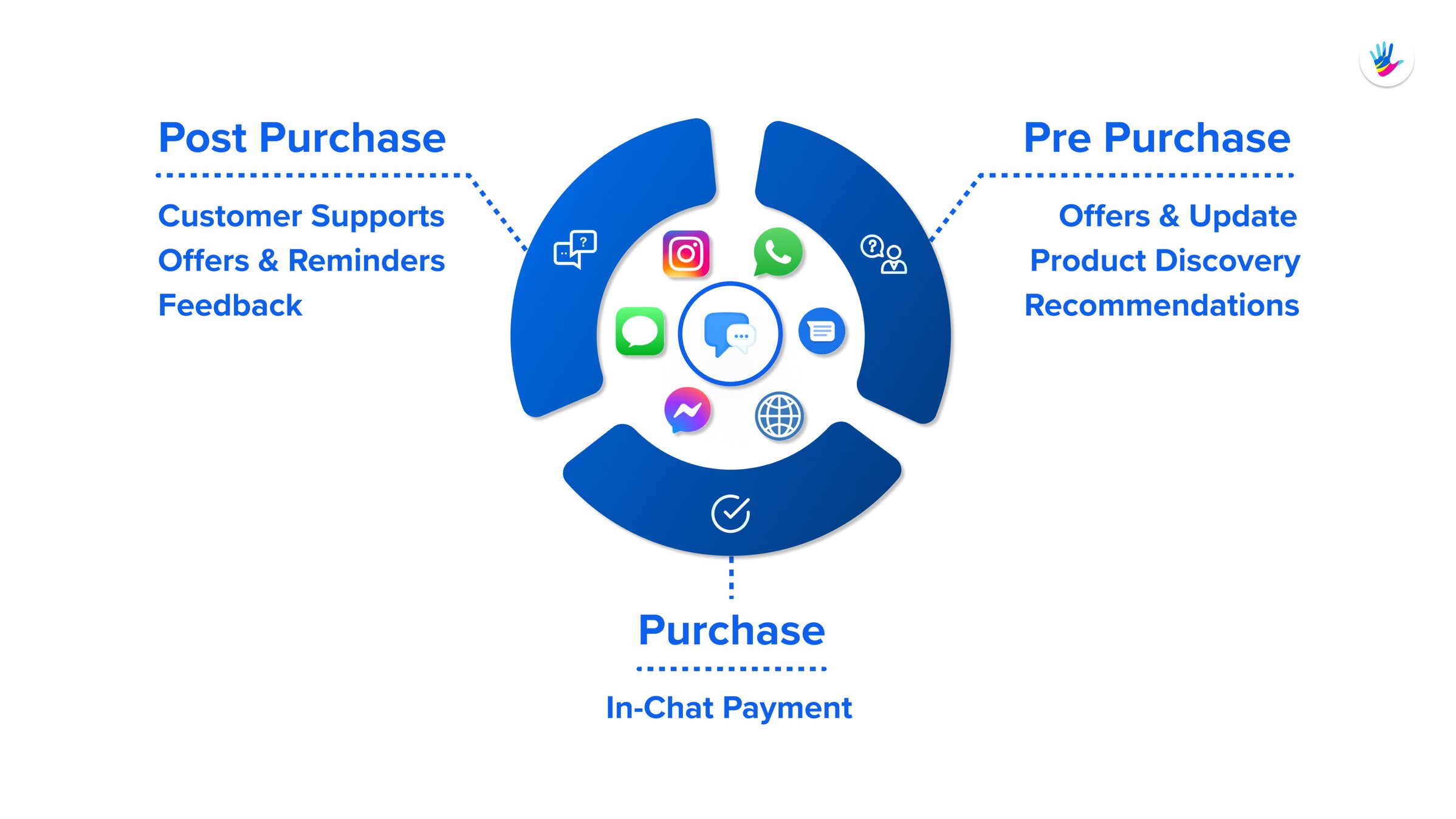 Post Purchase

Customer Supports
Offers & Reminders
Feedback

Pre Purchase

Offers & Update
Product Discovery
Recommendations

Purchase

In-Chat Payment